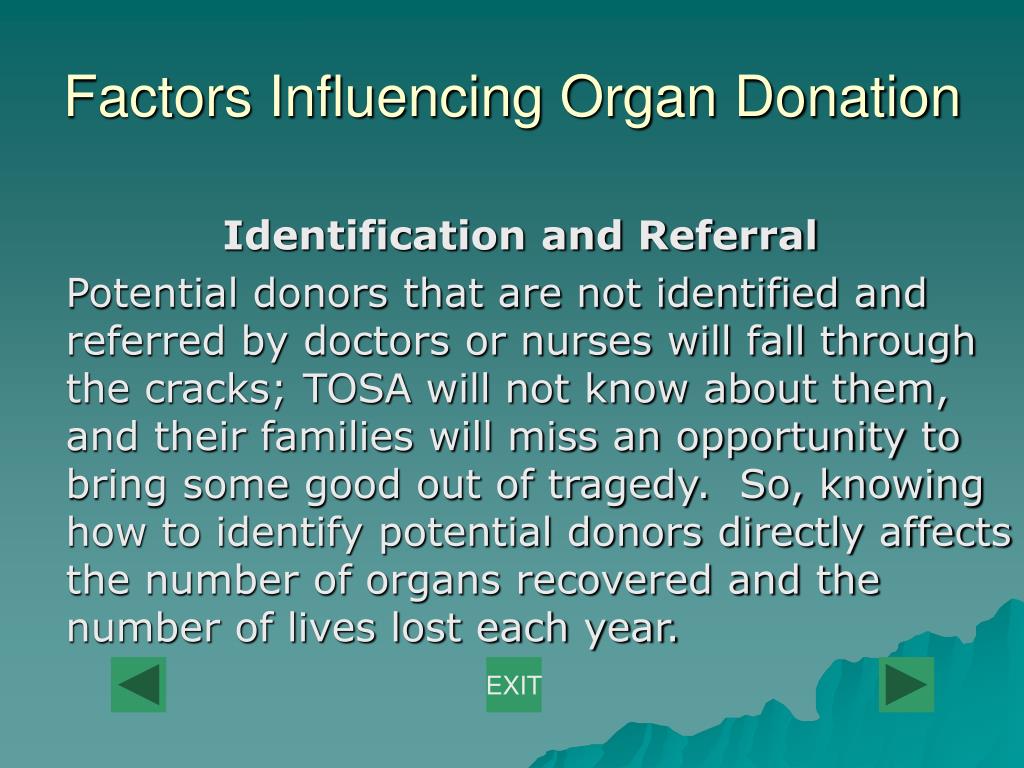 Factors Influencing Organ Donation

Identification and Referral

Potential donors that are not identified and referred by doctors or nurses will fall through the cracks; TOSA will not know about them, and their families will miss an opportunity to bring some good out of tragedy.  So, knowing how to identify potential donors directly affects the number of organs recovered and the number of lives lost each year.

EXIT